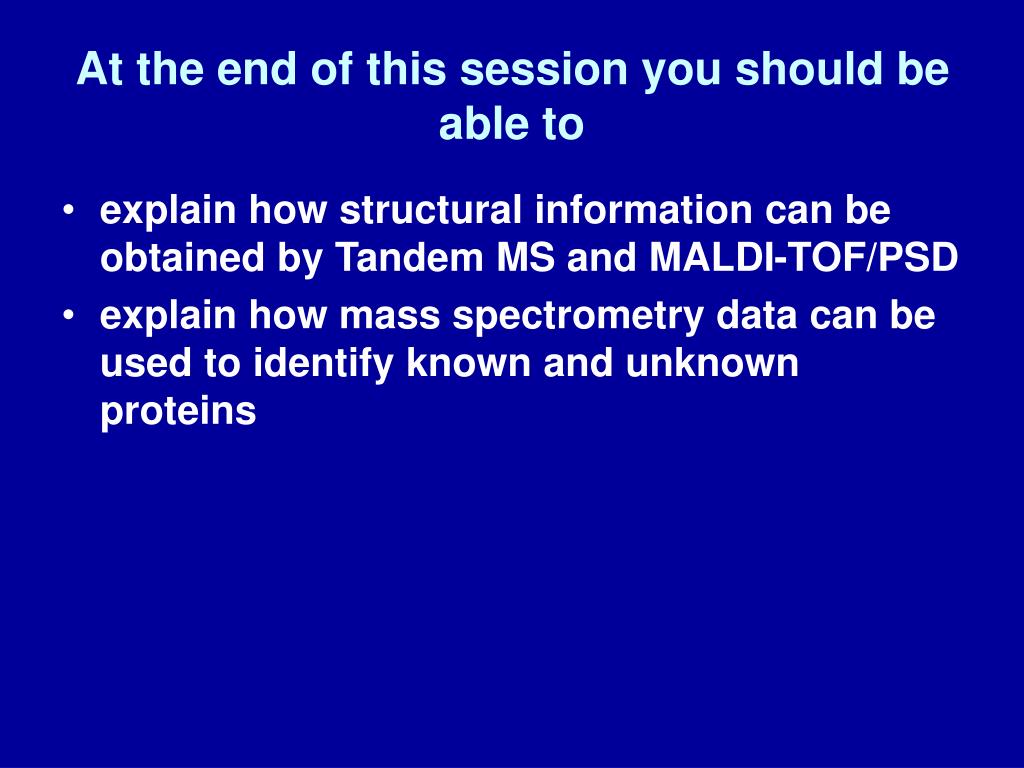 At the end of this session you should be able to

• explain how structural information can be obtained by Tandem MS and MALDI-TOF/PSD
• explain how mass spectrometry data can be used to identify known and unknown proteins